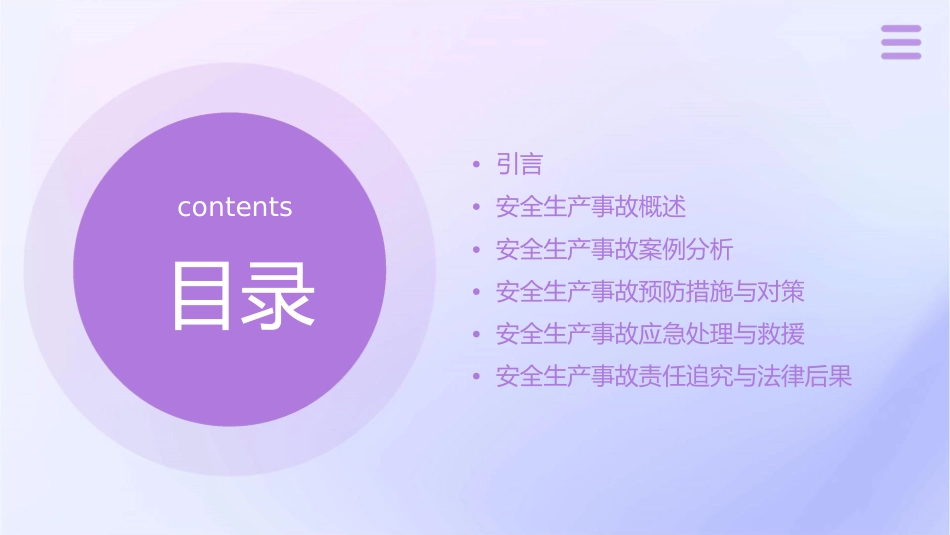 contents

目录

• 引言
• 安全生产事故概述
• 安全生产事故案例分析
• 安全生产事故预防措施与对策
• 安全生产事故应急处理与救援
• 安全生产事故责任追究与法律后果